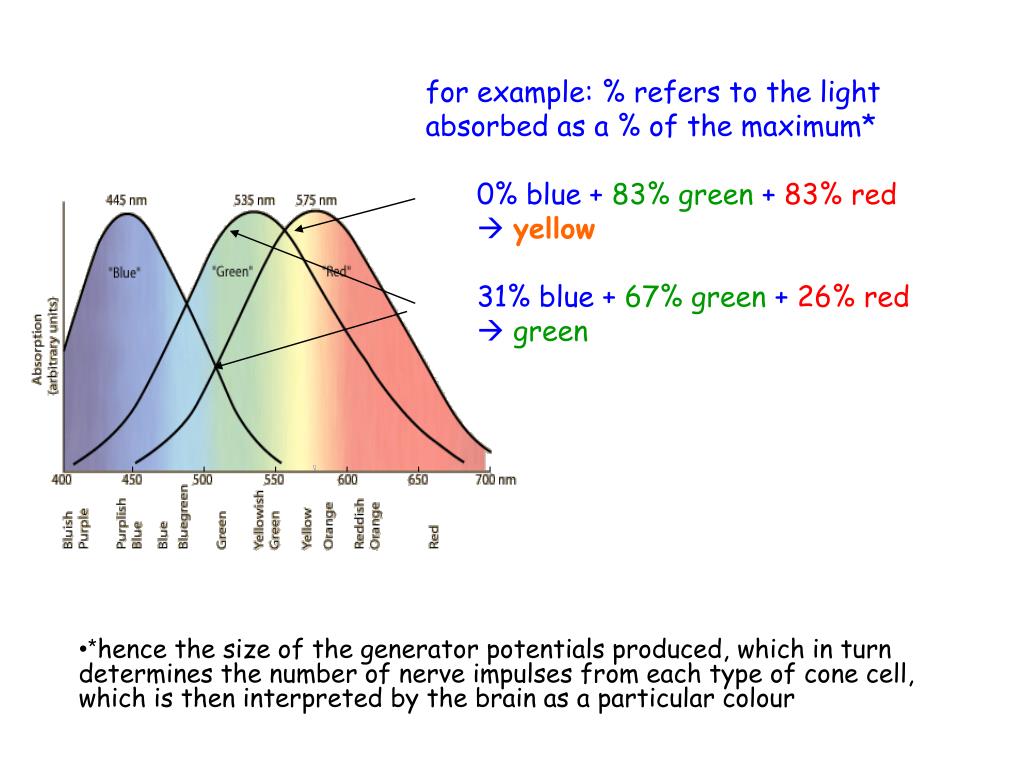 for example: % refers to the light absorbed as a % of the maximum*

0% blue + 83% green + 83% red
→ yellow

31% blue + 67% green + 26% red
→ green

445 nm

535 nm

575 nm

"Blue"

"Green"

"Red"

Absorption (arbitrary units)

400

450

500

550

600

650

700 nm

Bluish Purple

Purplish Blue

Blue

Bluegreen

Green

Yellowish Green

Yellow

Orange

Reddish Orange

Red

•*hence the size of the generator potentials produced, which in turn determines the number of nerve impulses from each type of cone cell, which is then interpreted by the brain as a particular colour